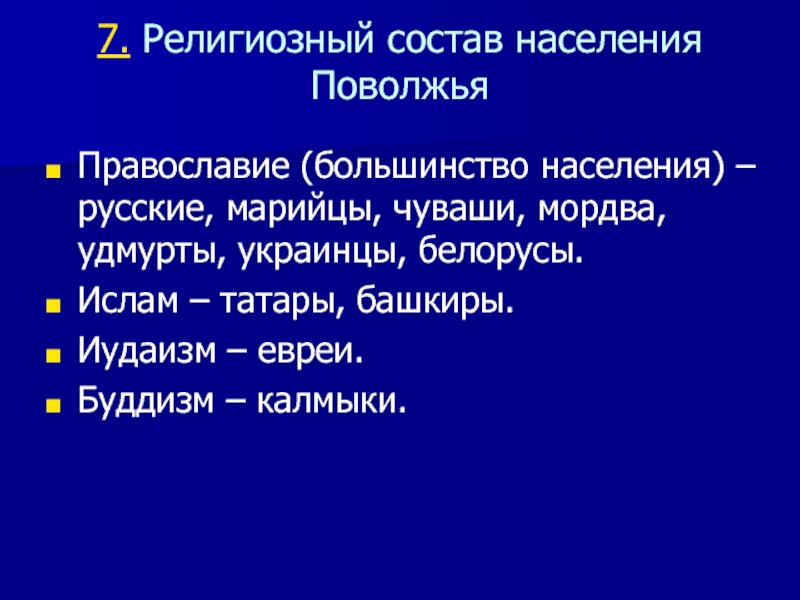 7. Религиозный состав населения Поволжья

Православие (большинство населения) – русские, марийцы, чуваши, мордва, удмурты, украинцы, белорусы.

Ислам – татары, башкиры.

Иудаизм – евреи.

Буддизм – калмыки.